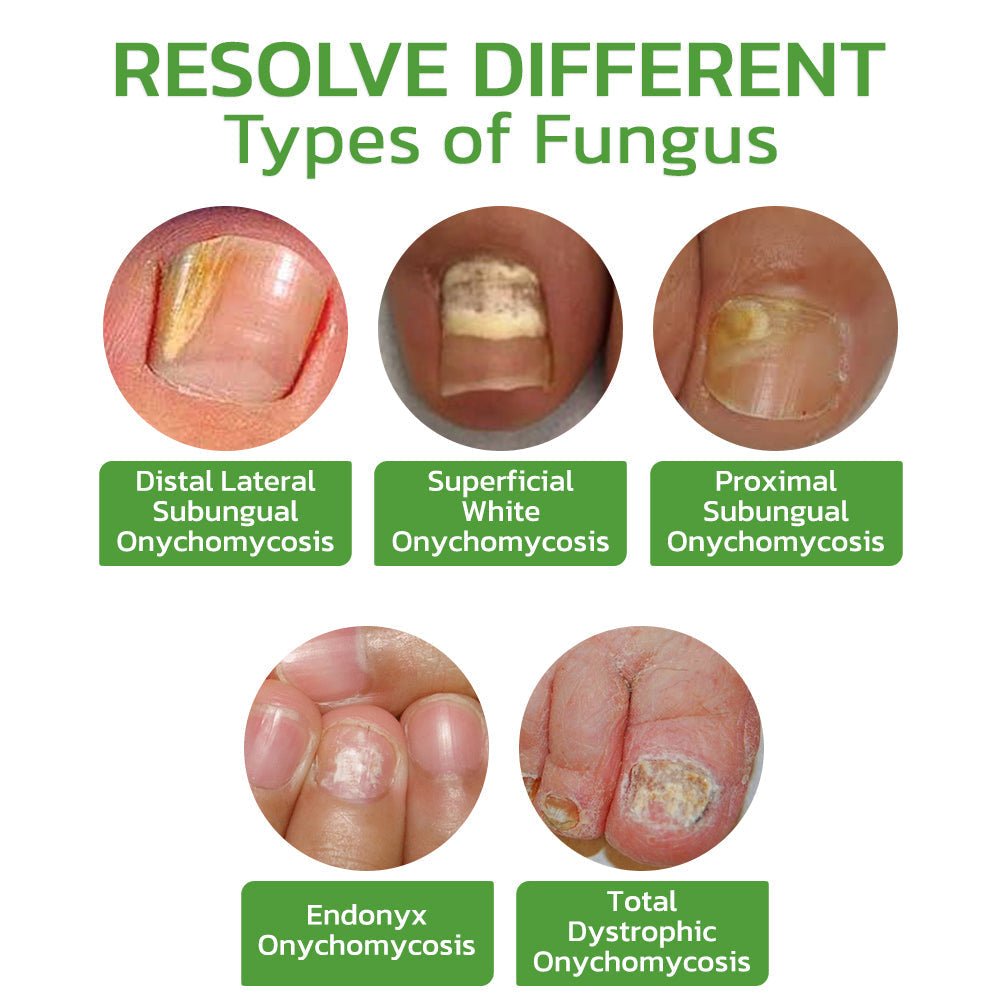 RESOLVE DIFFERENT
Types of Fungus

Distal Lateral Subungual Onychomycosis

Superficial White Onychomycosis

Proximal Subungual Onychomycosis

Endonyx Onychomycosis

Total Dystrophic Onychomycosis